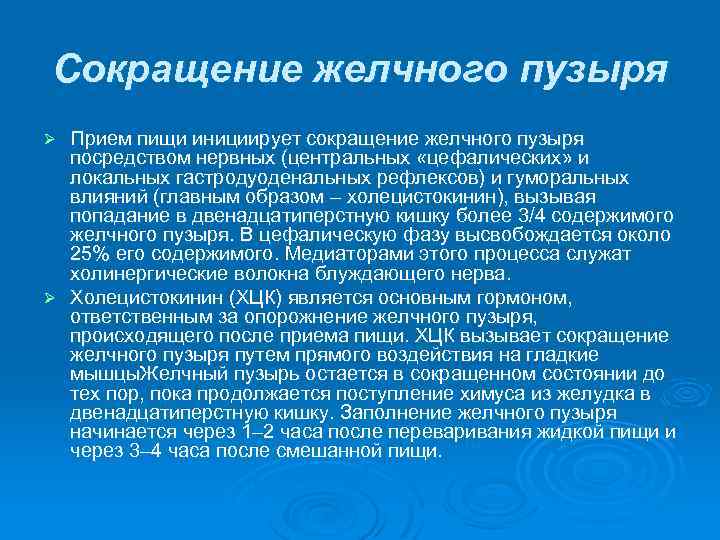 Сокращение желчного пузыря

➢ Прием пищи инициирует сокращение желчного пузыря посредством нервных (центральных «цефалических» и локальных гастродуоденальных рефлексов) и гуморальных влияний (главным образом – холецистокинин), вызывая попадание в двенадцатиперстную кишку более 3/4 содержимого желчного пузыря. В цефалическую фазу высвобождается около 25% его содержимого. Медиаторами этого процесса служат холинергические волокна блуждающего нерва.

➢ Холецистокинин (ХЦК) является основным гормоном, ответственным за опорожнение желчного пузыря, происходящего после приема пищи. ХЦК вызывает сокращение желчного пузыря путем прямого воздействия на гладкие мышцыЖелчный пузырь остается в сокращенном состоянии до тех пор, пока продолжается поступление химуса из желудка в двенадцатиперстную кишку. Заполнение желчного пузыря начинается через 1–2 часа после переваривания жидкой пищи и через 3–4 часа после смешанной пищи.